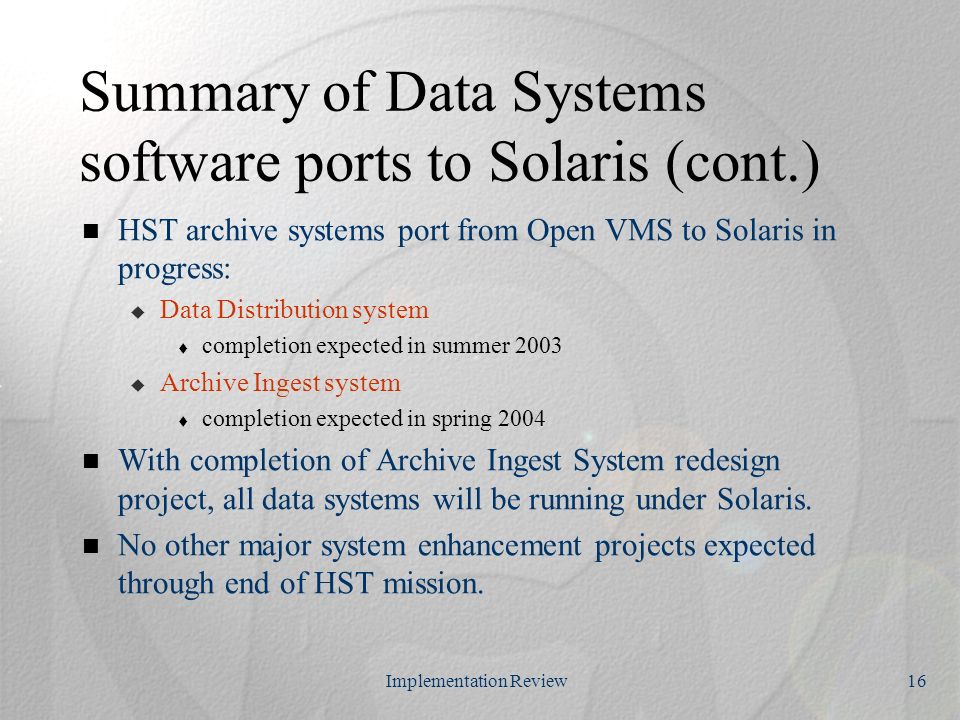 Summary of Data Systems software ports to Solaris (cont.)

HST archive systems port from Open VMS to Solaris in progress:

Data Distribution system

completion expected in summer 2003

Archive Ingest system

completion expected in spring 2004

With completion of Archive Ingest System redesign project, all data systems will be running under Solaris.

No other major system enhancement projects expected through end of HST mission.

Implementation Review

16